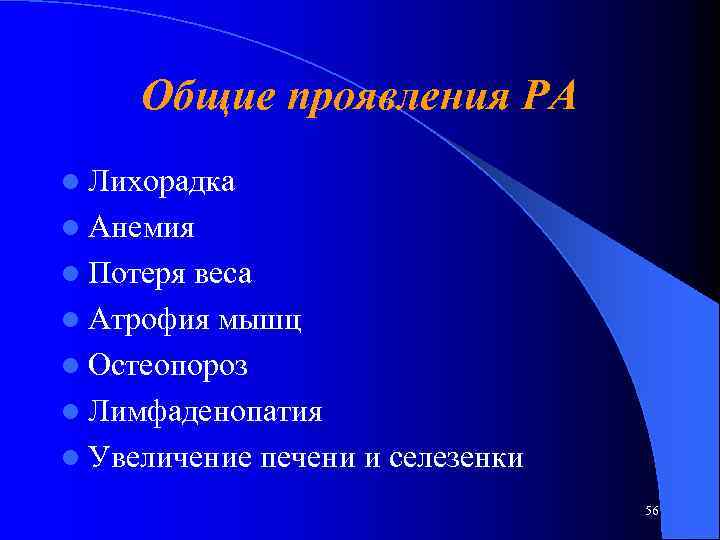 Общие проявления РА

- Лихорадка
- Анемия
- Потеря веса
- Атрофия мышц
- Остеопороз
- Лимфаденопатия
- Увеличение печени и селезенки

56